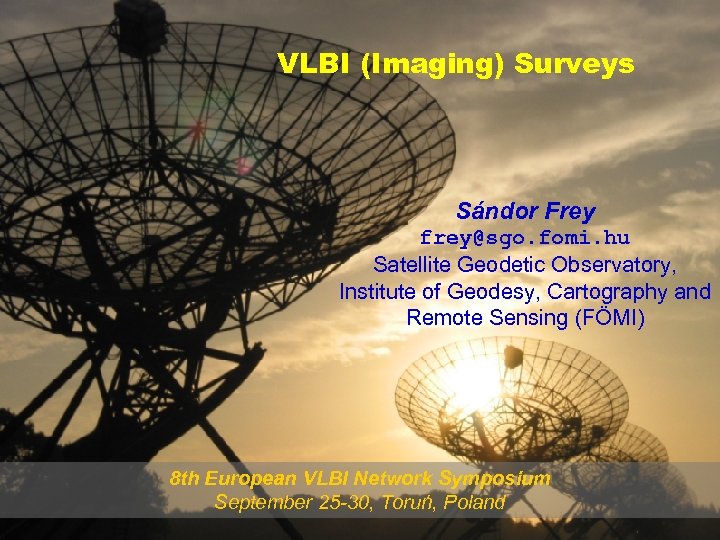 VLBI (Imaging) Surveys

Sándor Frey
frey@sgo.fomi.hu
Satellite Geodetic Observatory, Institute of Geodesy, Cartography and Remote Sensing (FÖMI)

8th European VLBI Network Symposium
September 25-30, Toruń, Poland